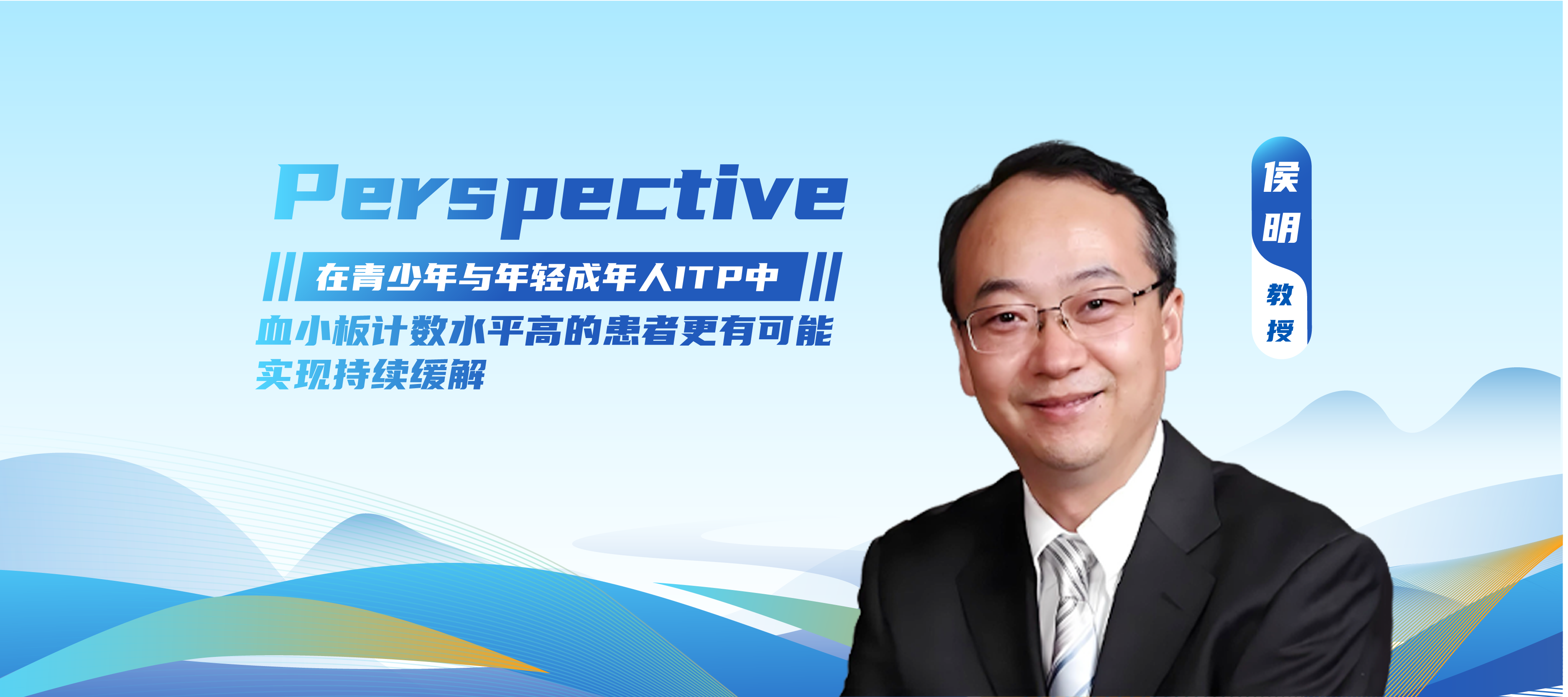 Perspective

在青少年与年轻成年人ITP中

血小板计数水平高的患者更有可能实现持续缓解

侯明

教授